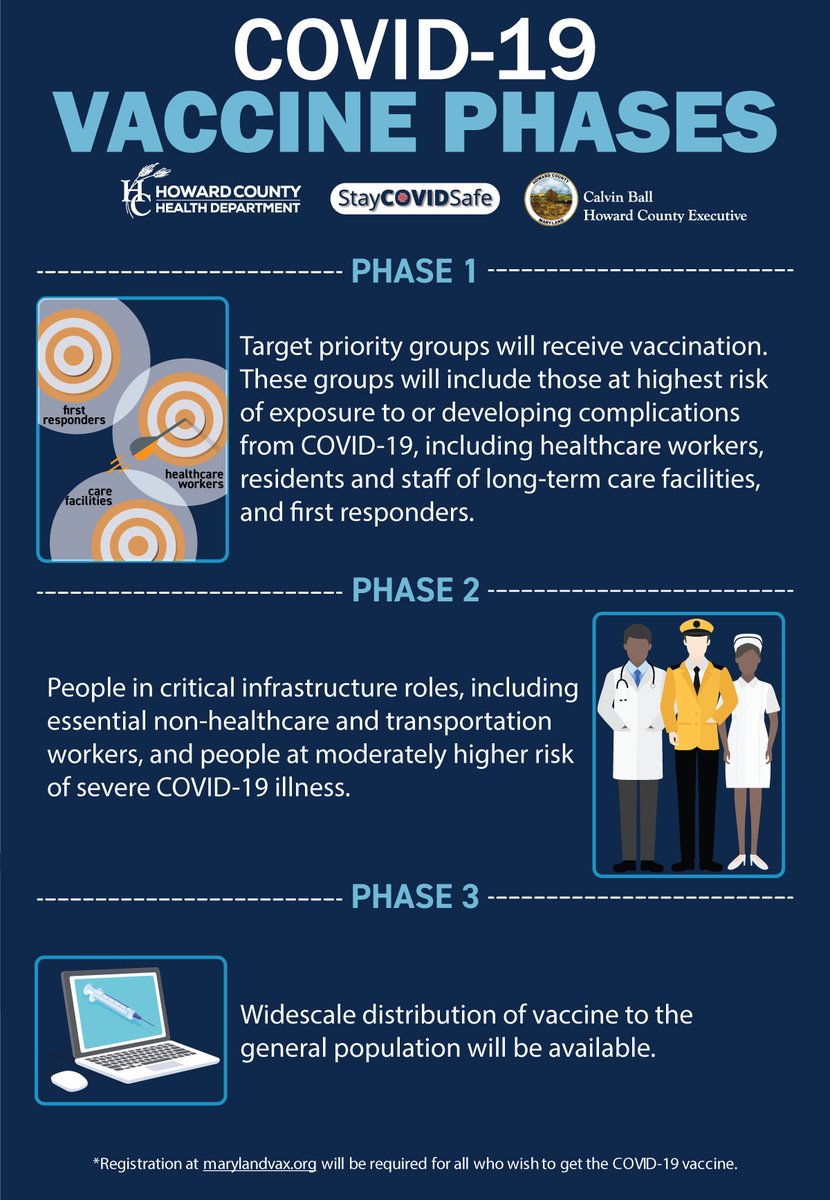 COVID-19
VACCINE PHASES

HC HOWARD COUNTY HEALTH DEPARTMENT

StayCOVIDSafe

HOWARD COUNTY MARYLAND

Calvin Ball
Howard County Executive

PHASE 1

first responders

healthcare workers

care facilities

Target priority groups will receive vaccination. These groups will include those at highest risk of exposure to or developing complications from COVID-19, including healthcare workers, residents and staff of long-term care facilities, and first responders.

PHASE 2

People in critical infrastructure roles, including essential non-healthcare and transportation workers, and people at moderately higher risk of severe COVID-19 illness.

PHASE 3

Widescale distribution of vaccine to the general population will be available.

*Registration at marylandvax.org will be required for all who wish to get the COVID-19 vaccine.